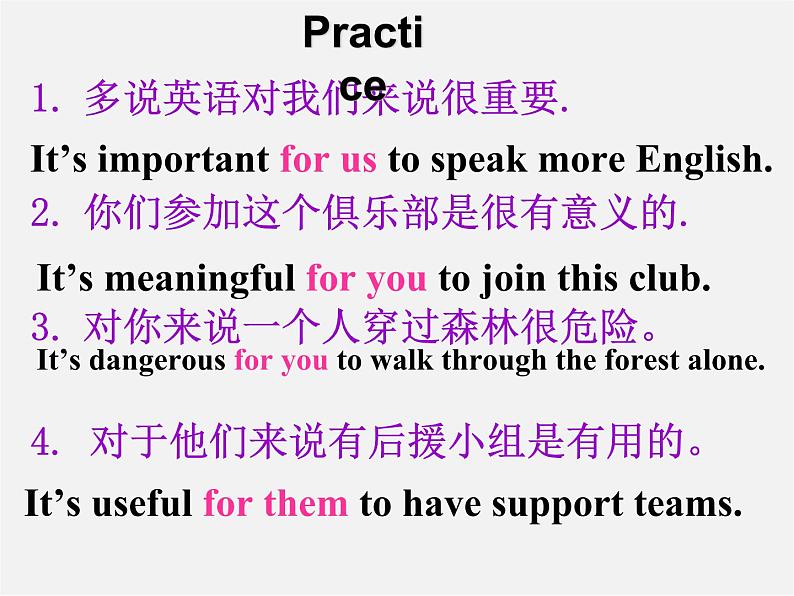 Practice

1. 多说英语对我们来说很重要.

It’s important for us to speak more English.

2. 你们参加这个俱乐部是很有意义的.

It’s meaningful for you to join this club.

3. 对你来说一个人穿过森林很危险。

It’s dangerous for you to walk through the forest alone.

4. 对于他们来说有后援小组是有用的。

It’s useful for them to have support teams.